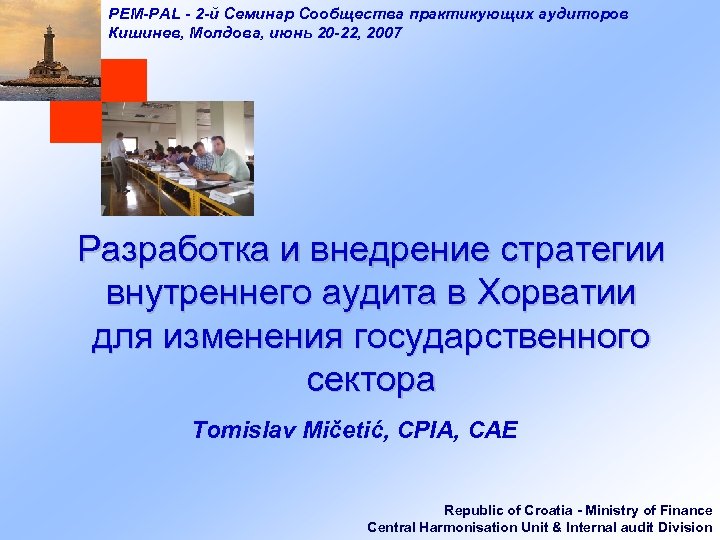 PEM-PAL - 2-й Семинар Сообщества практикующих аудиторов
Кишинев, Молдова, июнь 20-22, 2007

Разработка и внедрение стратегии внутреннего аудита в Хорватии для изменения государственного сектора

Tomislav Mičetić, CPIA, CAE

Republic of Croatia - Ministry of Finance
Central Harmonisation Unit & Internal audit Division